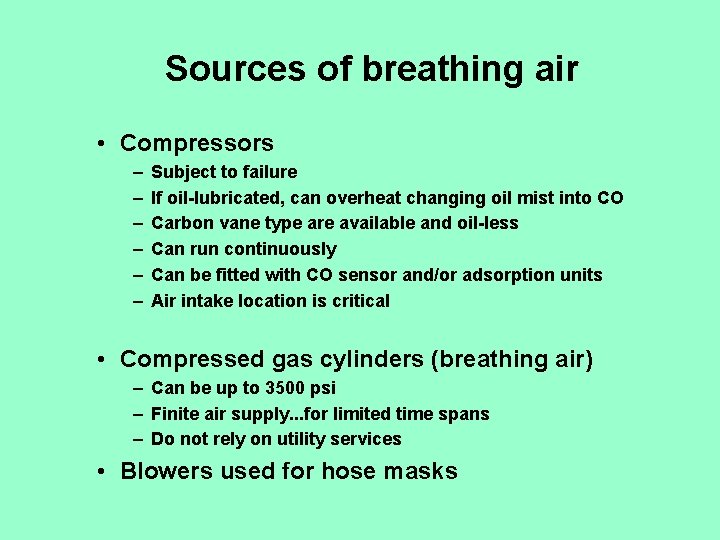 Sources of breathing air

• Compressors
– Subject to failure
– If oil-lubricated, can overheat changing oil mist into CO
– Carbon vane type are available and oil-less
– Can run continuously
– Can be fitted with CO sensor and/or adsorption units
– Air intake location is critical

• Compressed gas cylinders (breathing air)
– Can be up to 3500 psi
– Finite air supply...for limited time spans
– Do not rely on utility services

• Blowers used for hose masks